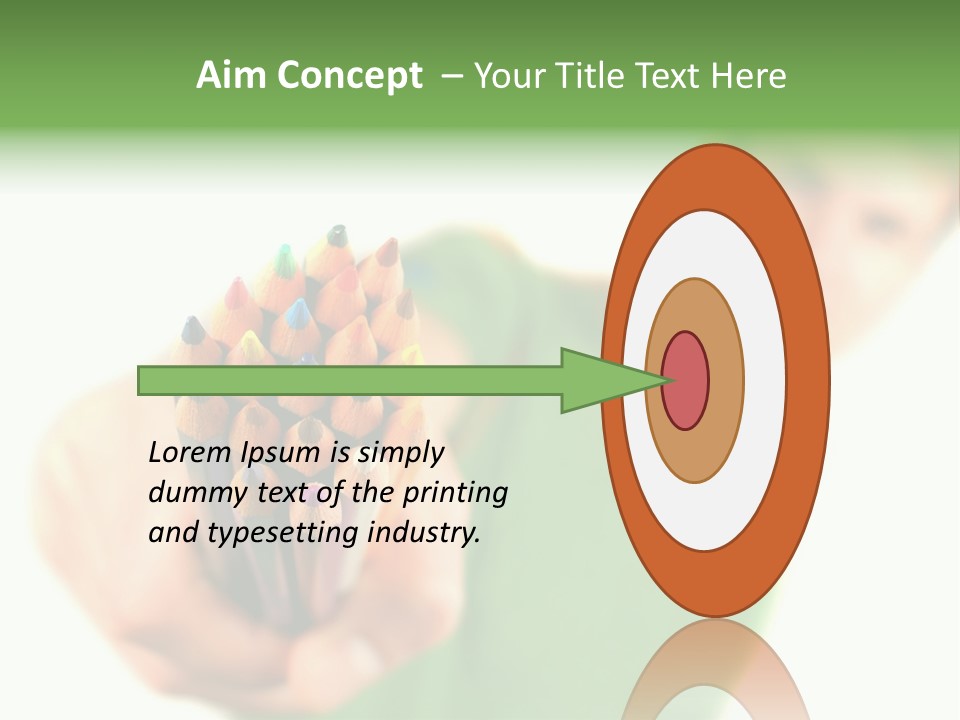 Aim Concept – Your Title Text Here

Lorem Ipsum is simply dummy text of the printing and typesetting industry.